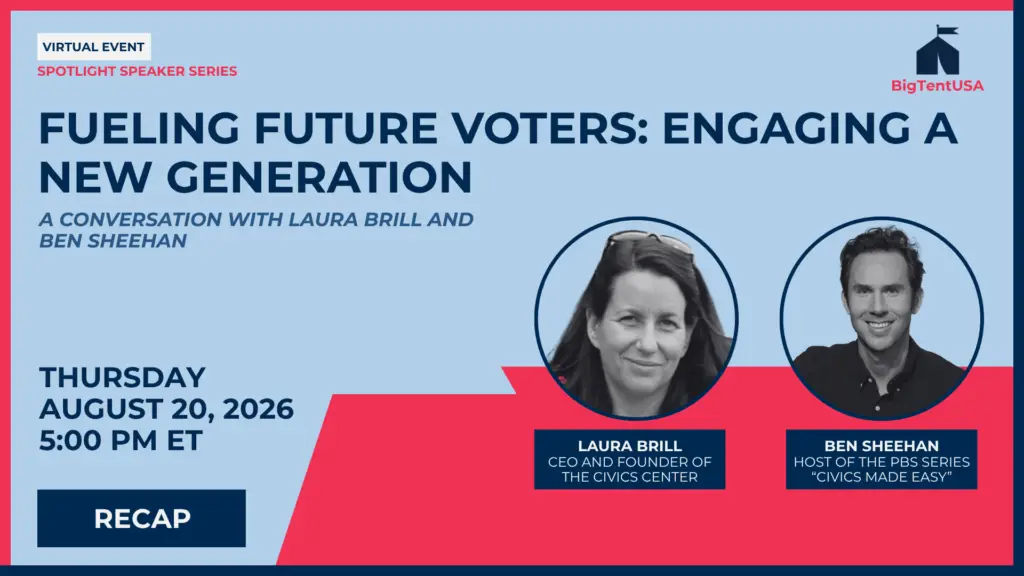 VIRTUAL EVENT
SPOTLIGHT SPEAKER SERIES

BigTentUSA

FUELING FUTURE VOTERS: ENGAGING A NEW GENERATION

A CONVERSATION WITH LAURA BRILL AND BEN SHEEHAN

THURSDAY
AUGUST 20, 2026
5:00 PM ET

RECAP

LAURA BRILL
CEO AND FOUNDER OF THE CIVICS CENTER

BEN SHEEHAN
HOST OF THE PBS SERIES "CIVICS MADE EASY"